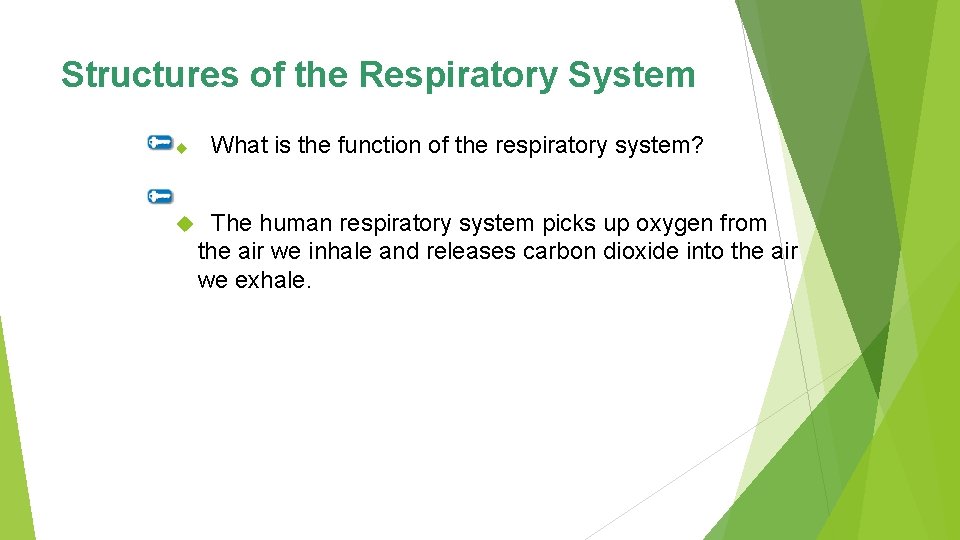 Structures of the Respiratory System

What is the function of the respiratory system?

The human respiratory system picks up oxygen from the air we inhale and releases carbon dioxide into the air we exhale.